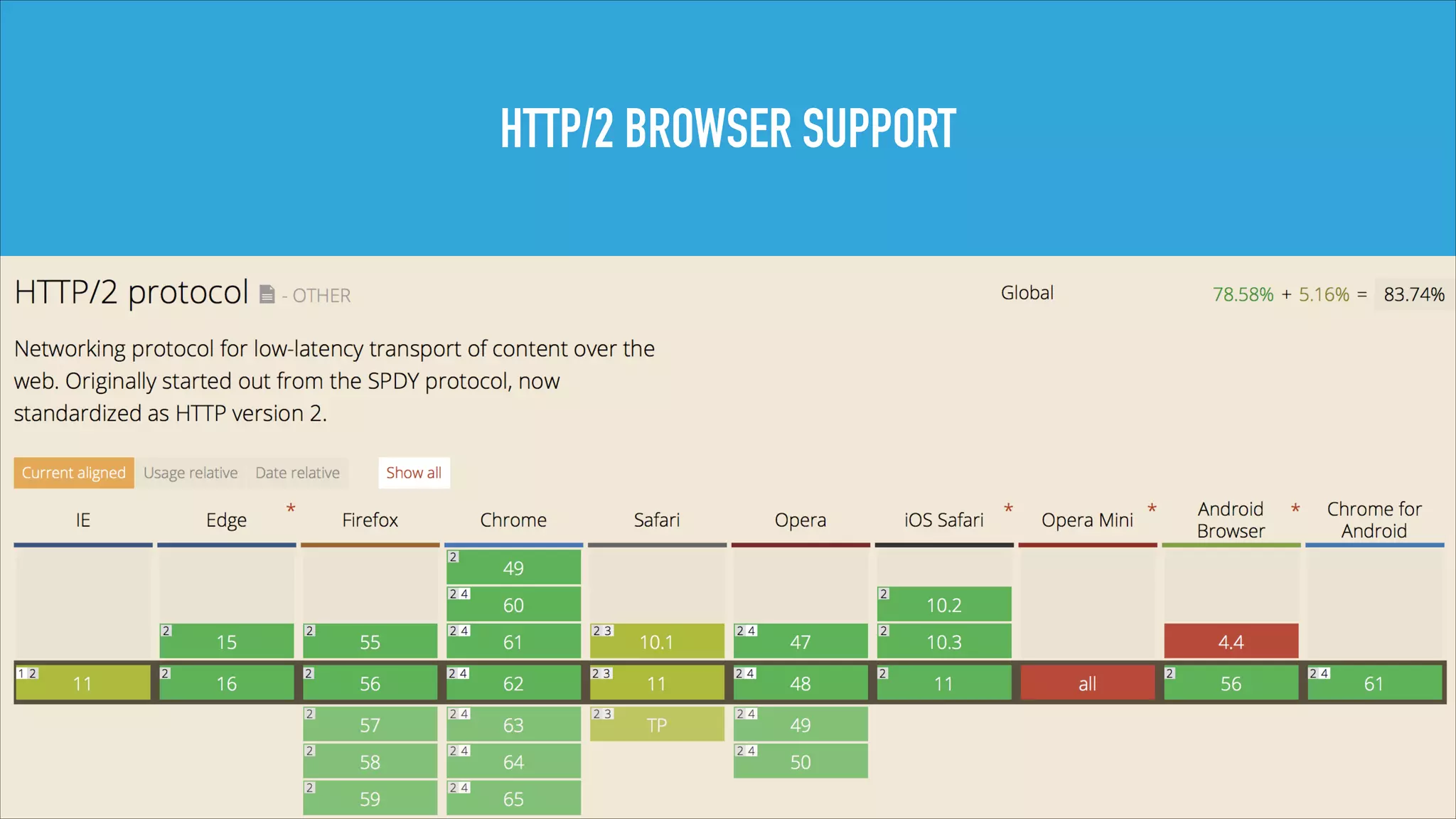 HTTP/2 BROWSER SUPPORT

HTTP/2 protocol - OTHER

Global

78.58% + 5.16% = 83.74%

Networking protocol for low-latency transport of content over the web. Originally started out from the SPDY protocol, now standardized as HTTP version 2.

Current aligned Usage relative Date relative Show all

| IE | Edge * | Firefox | Chrome | Safari | Opera | iOS Safari * | Opera Mini * | Android Browser * | Chrome for Android |
|---|---|---|---|---|---|---|---|---|---|
| | | | 2 49 | | | | | | |
| | | | 2 4 60 | | | 2 10.2 | | | |
| | 2 15 | 2 55 | 2 4 61 | 2 3 10.1 | 2 4 47 | 2 10.3 | | 4.4 | |
| 1 2 11 | 2 16 | 2 56 | 2 4 62 | 2 3 11 | 2 4 48 | 2 11 | all | 2 56 | 2 4 61 |
| | | 2 57 | 2 4 63 | 2 3 TP | 2 4 49 | | | | |
| | | 2 58 | 2 4 64 | | 2 4 50 | | | | |
| | | 2 59 | 2 4 65 | | | | | | |